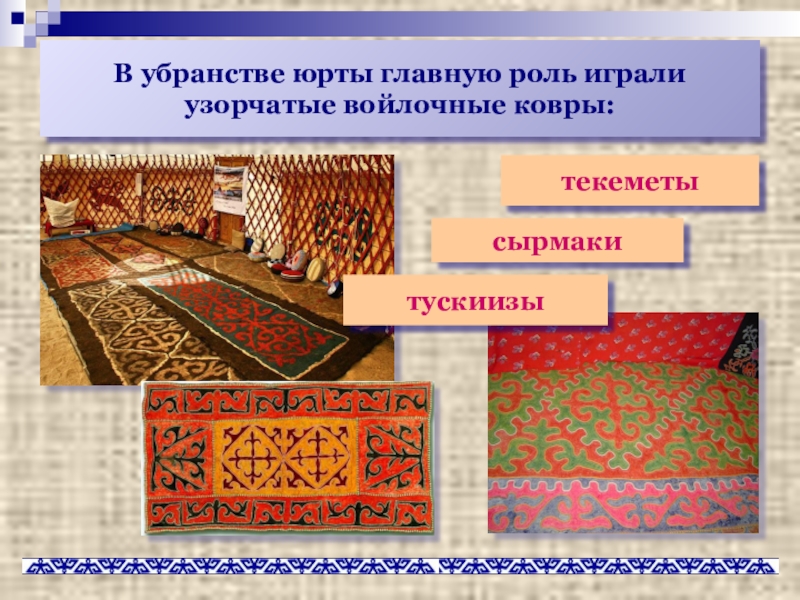 В убранстве юрты главную роль играли узорчатые войлочные ковры:

текеметы

сырмаки

тускиизы